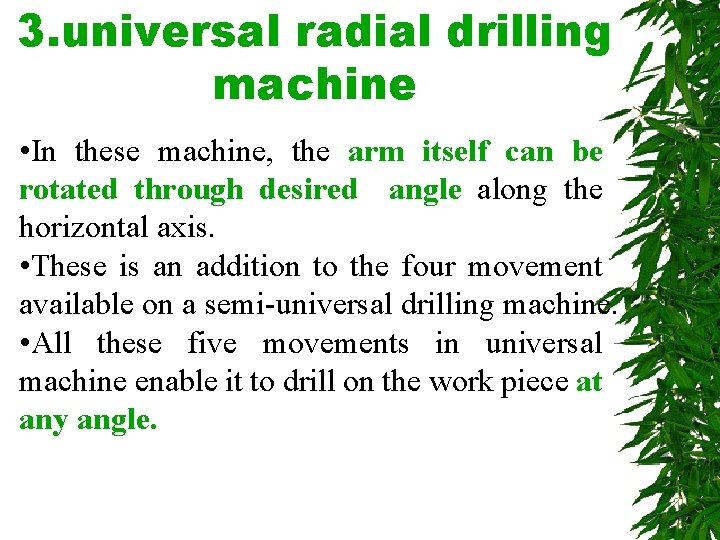 3.universal radial drilling machine

•In these machine, the arm itself can be rotated through desired angle along the horizontal axis.

•These is an addition to the four movement available on a semi-universal drilling machine.

•All these five movements in universal machine enable it to drill on the work piece at any angle.